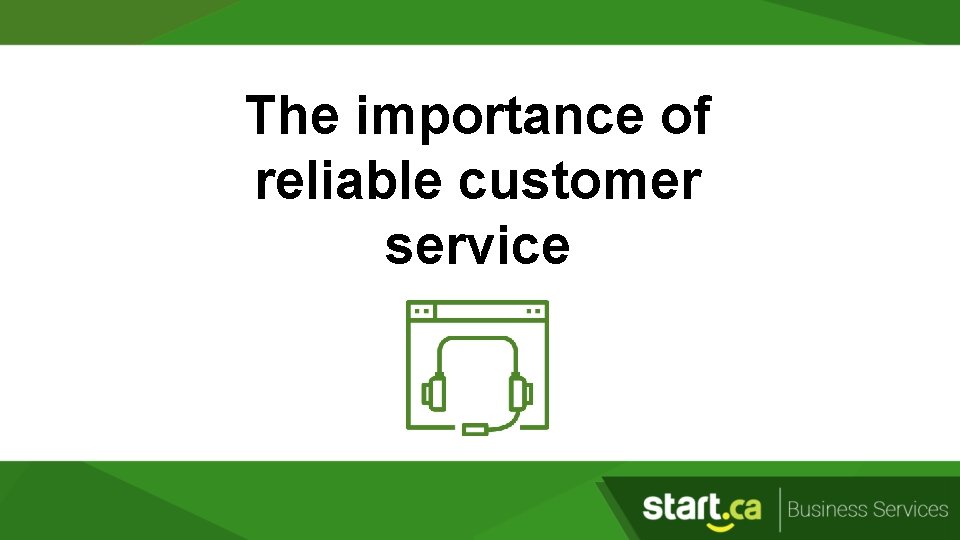 The importance of reliable customer service

start.ca | Business Services